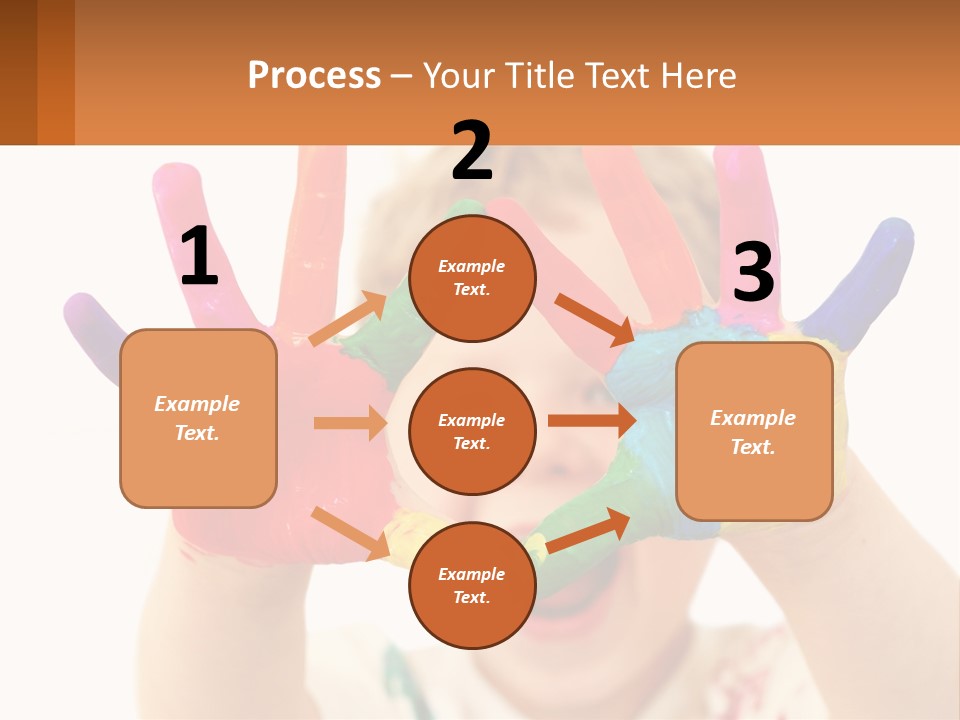 Process – Your Title Text Here

1

Example Text.

2

Example Text.

Example Text.

Example Text.

3

Example Text.